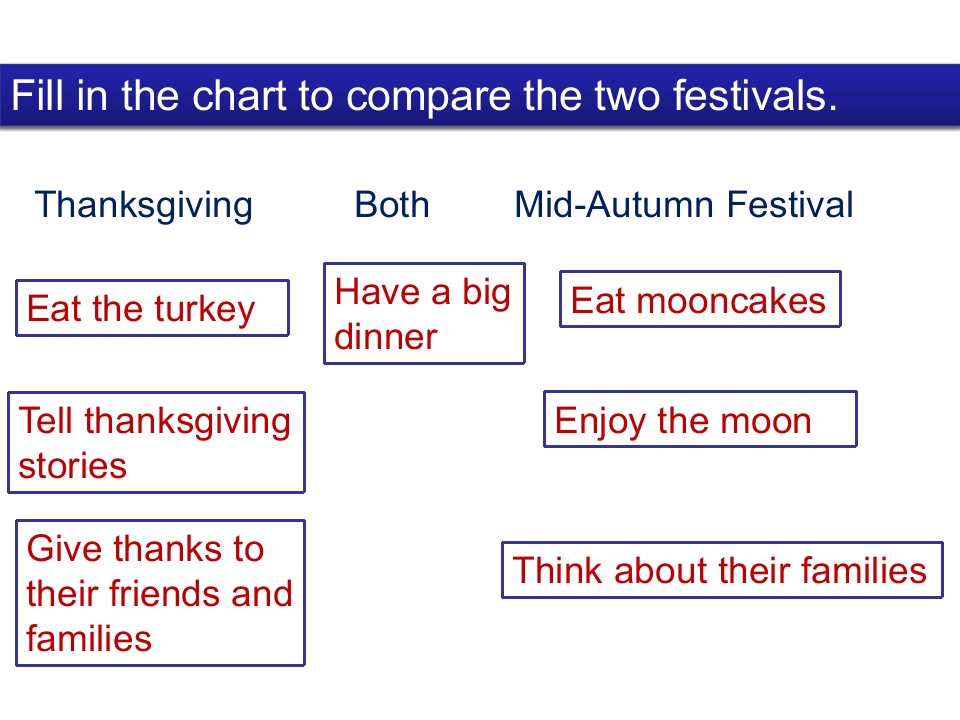 Fill in the chart to compare the two festivals.

Thanksgiving

Eat the turkey

Tell thanksgiving stories

Give thanks to their friends and families

Both

Have a big dinner

Mid-Autumn Festival

Eat mooncakes

Enjoy the moon

Think about their families